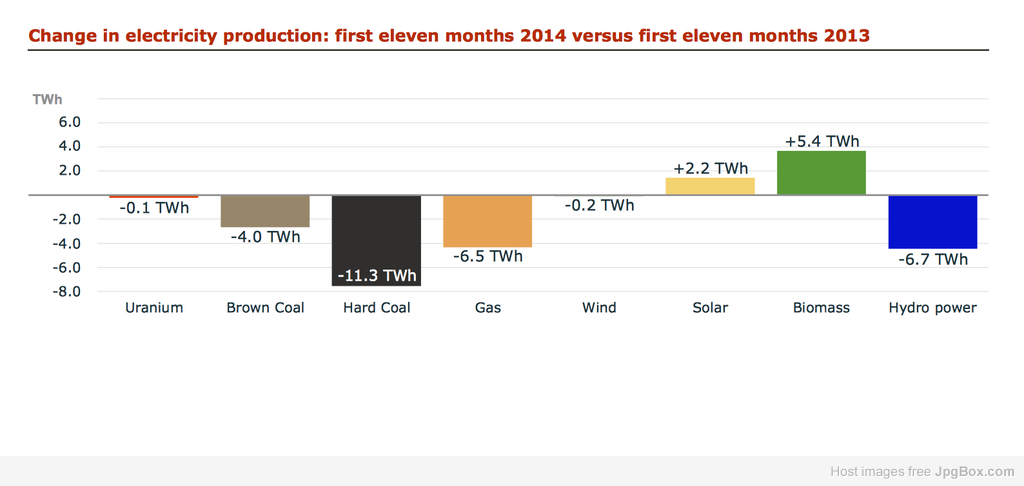 Change in electricity production: first eleven months 2014 versus first eleven months 2013

TWh
6.0
4.0
2.0
-2.0
-4.0
-6.0
-8.0

-0.1 TWh
-4.0 TWh
-11.3 TWh
-6.5 TWh
-0.2 TWh
+2.2 TWh
+5.4 TWh
-6.7 TWh

Uranium
Brown Coal
Hard Coal
Gas
Wind
Solar
Biomass
Hydro power

Host images free JpgBox.com